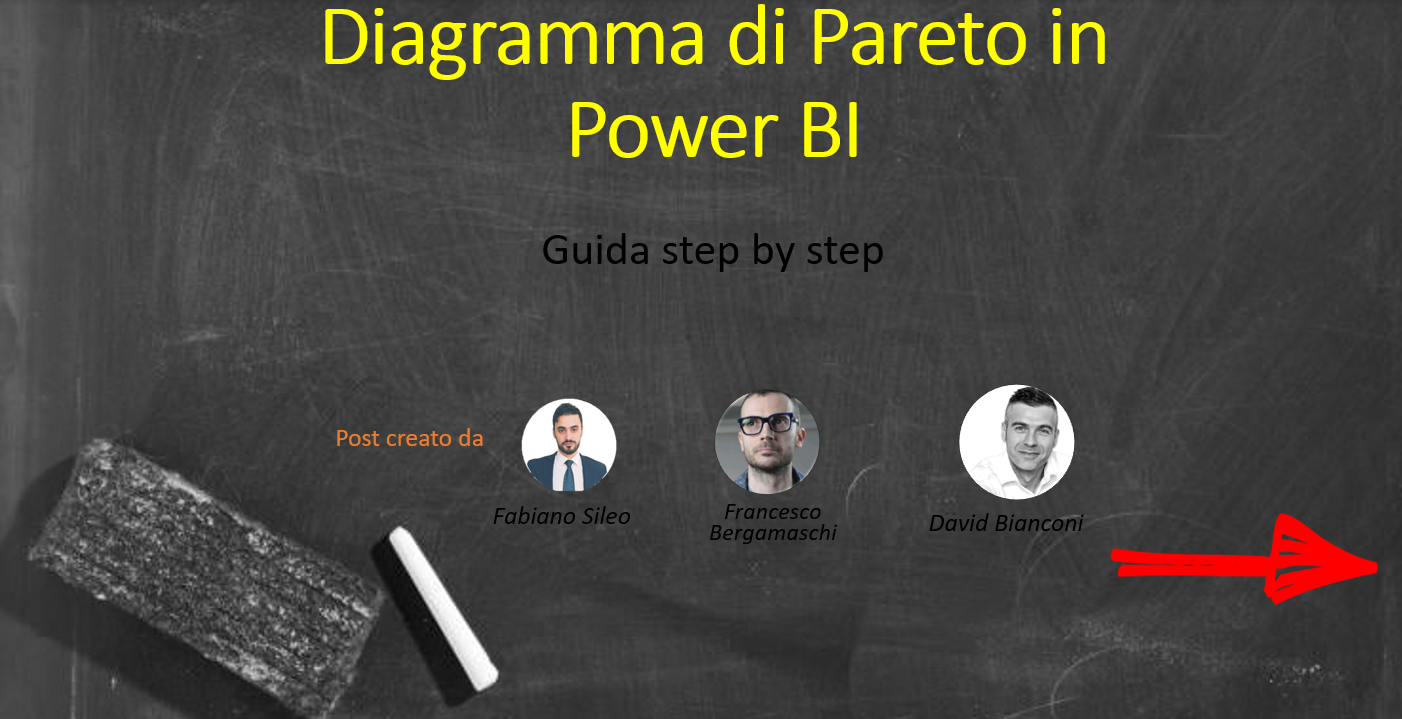 Diagramma di Pareto in Power BI

Guida step by step

Post creato da

Fabiano Sileo

Francesco Bergamaschi

David Bianconi